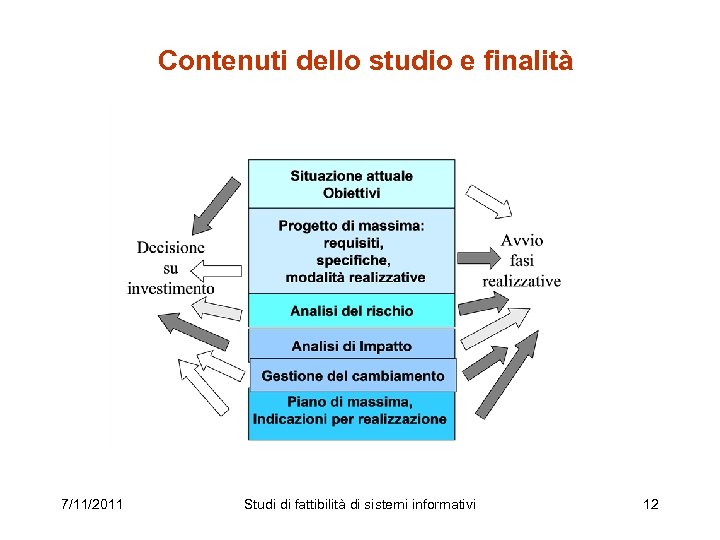 Contenuti dello studio e finalità

Situazione attuale
Obiettivi

Progetto di massima:
requisiti,
specifiche,
modalità realizzative

Analisi del rischio

Analisi di Impatto

Gestione del cambiamento

Piano di massima,
Indicazioni per realizzazione

Decisione
su
investimento

Avvio
fasi
realizzative

7/11/2011

Studi di fattibilità di sistemi informativi

12